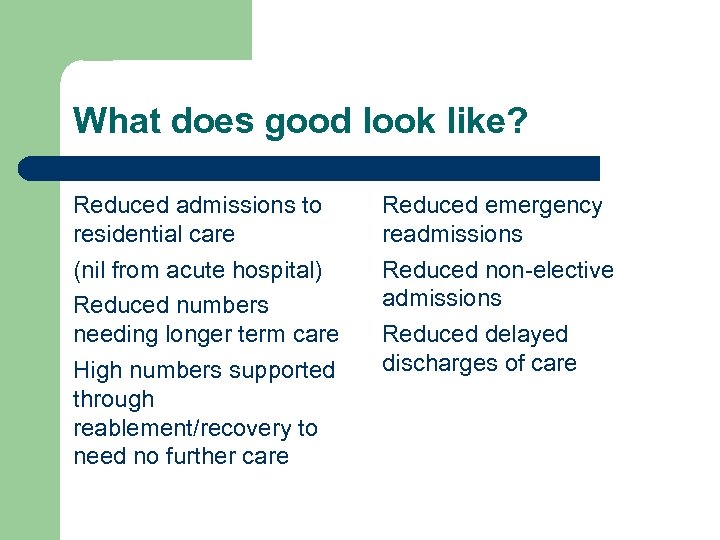 What does good look like?

Reduced admissions to residential care

(nil from acute hospital)

Reduced numbers needing longer term care

High numbers supported through reablement/recovery to need no further care

Reduced emergency readmissions

Reduced non-elective admissions

Reduced delayed discharges of care